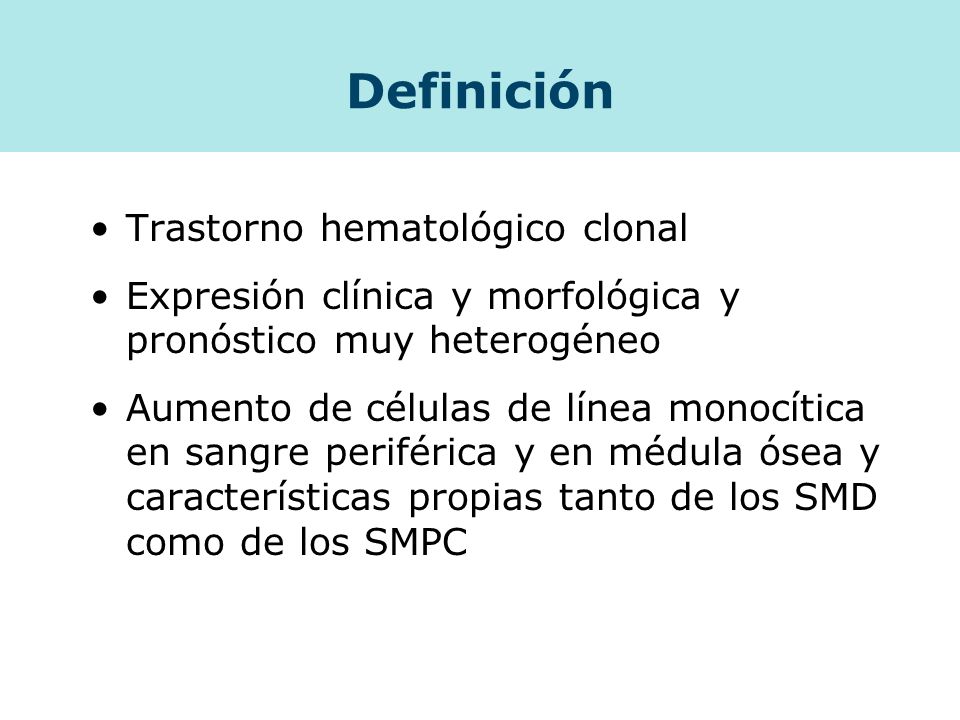 Definición

• Trastorno hematológico clonal

• Expresión clínica y morfológica y pronóstico muy heterogéneo

• Aumento de células de línea monocítica en sangre periférica y en médula ósea y características propias tanto de los SMD como de los SMPC